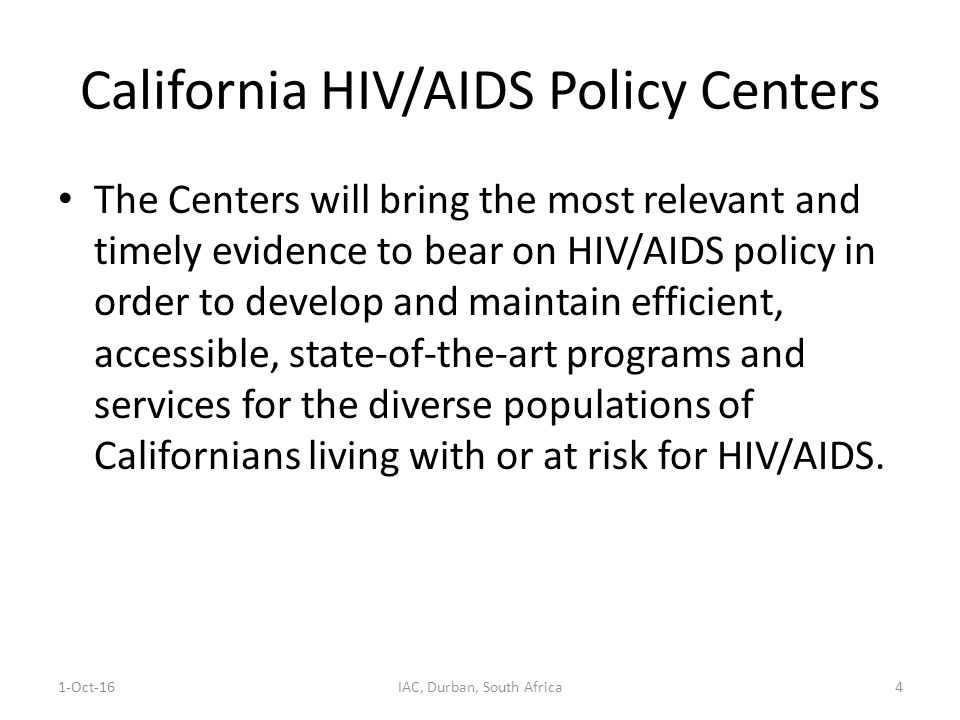 California HIV/AIDS Policy Centers

• The Centers will bring the most relevant and timely evidence to bear on HIV/AIDS policy in order to develop and maintain efficient, accessible, state-of-the-art programs and services for the diverse populations of Californians living with or at risk for HIV/AIDS.

1-Oct-16 IAC, Durban, South Africa 4